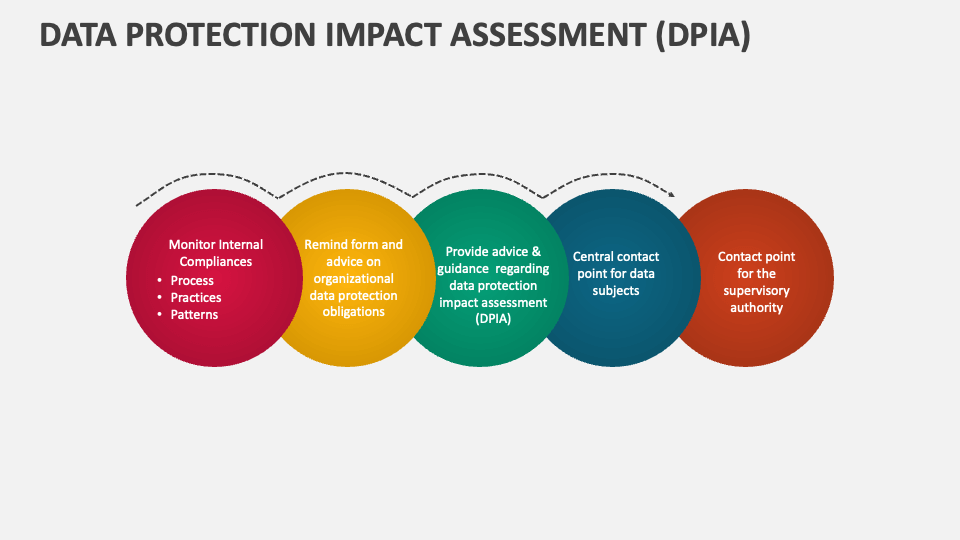 DATA PROTECTION IMPACT ASSESSMENT (DPIA)

Monitor Internal Compliances
• Process
• Practices
• Patterns

Remind form and advice on organizational data protection obligations

Provide advice & guidance regarding data protection impact assessment (DPIA)

Central contact point for data subjects

Contact point for the supervisory authority